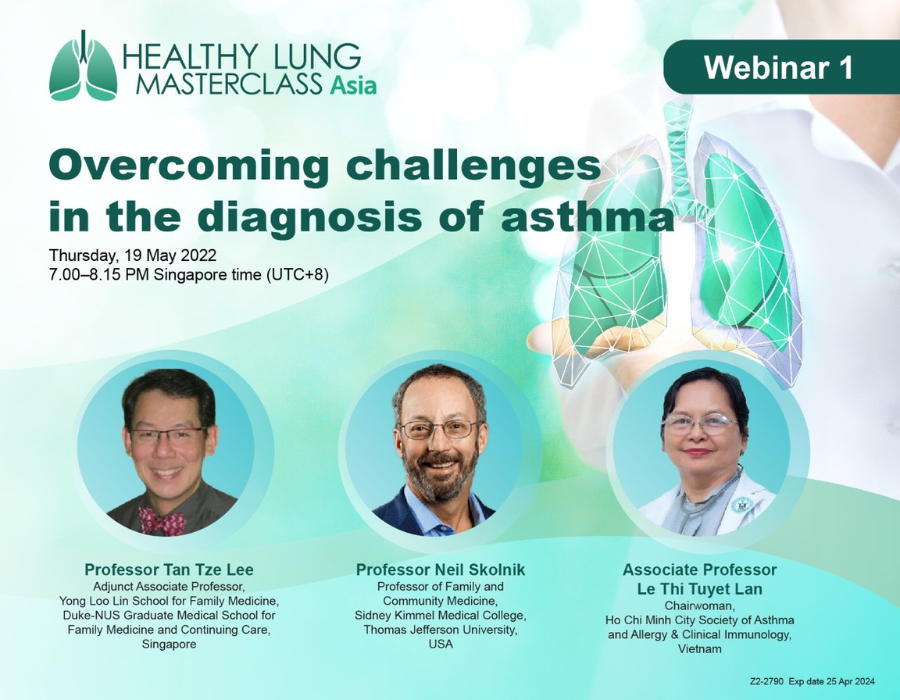 HEALTHY LUNG MASTERCLASS Asia

Webinar 1

Overcoming challenges in the diagnosis of asthma

Thursday, 19 May 2022
7.00–8.15 PM Singapore time (UTC+8)

Professor Tan Tze Lee
Adjunct Associate Professor, Yong Loo Lin School for Family Medicine, Duke-NUS Graduate Medical School for Family Medicine and Continuing Care, Singapore

Professor Neil Skolnik
Professor of Family and Community Medicine, Sidney Kimmel Medical College, Thomas Jefferson University, USA

Associate Professor Le Thi Tuyet Lan
Chairwoman, Ho Chi Minh City Society of Asthma and Allergy & Clinical Immunology, Vietnam

Z2-2790 Exp date 25 Apr 2024